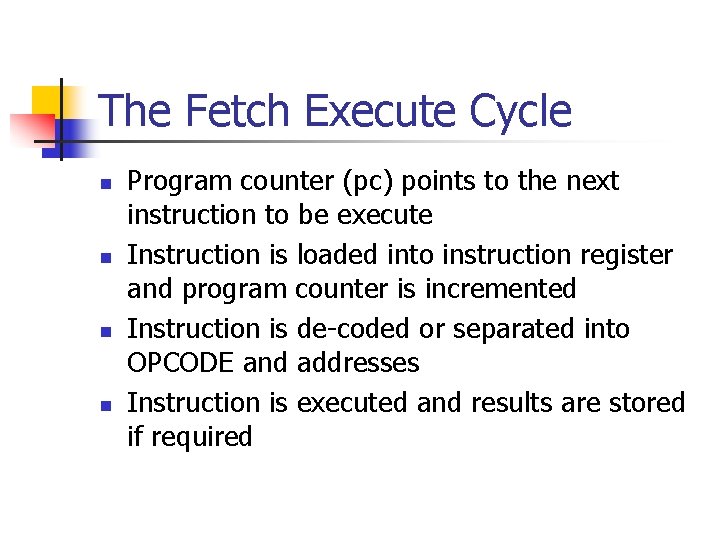 The Fetch Execute Cycle

- Program counter (pc) points to the next instruction to be execute
- Instruction is loaded into instruction register and program counter is incremented
- Instruction is de-coded or separated into OPCODE and addresses
- Instruction is executed and results are stored if required